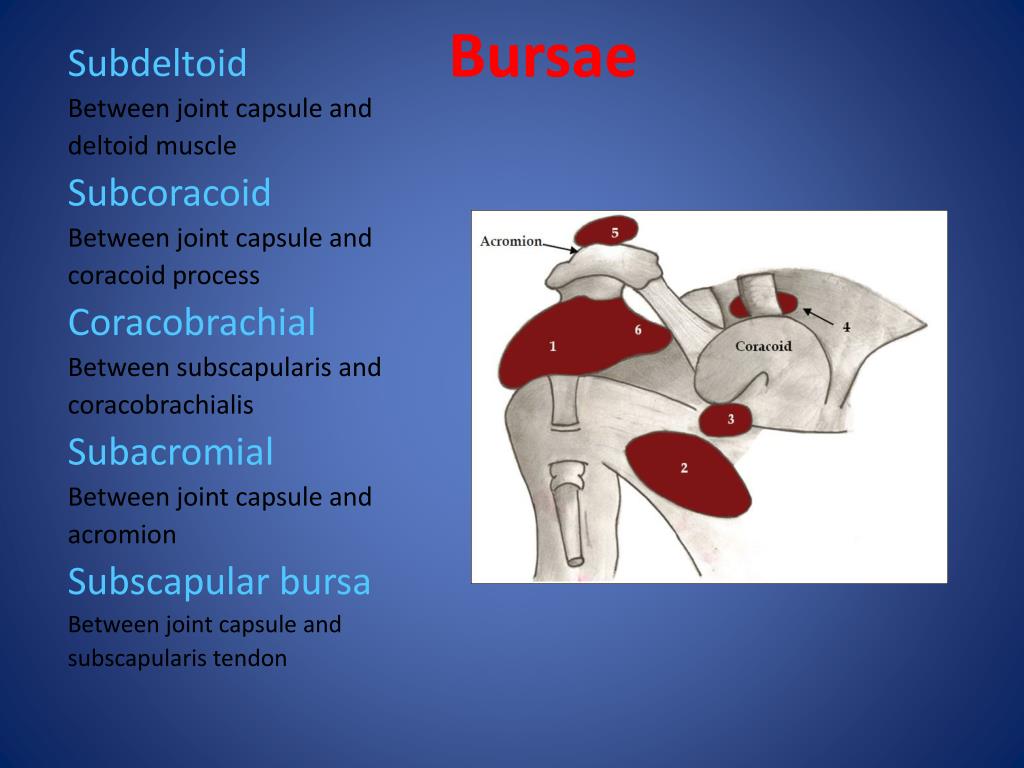 Bursae

Subdeltoid
Between joint capsule and deltoid muscle

Subcoracoid
Between joint capsule and coracoid process

Coracobrachial
Between subscapularis and coracobrachialis

Subacromial
Between joint capsule and acromion

Subscapular bursa
Between joint capsule and subscapularis tendon

Acromion
5
6
1
4
Coracoid
3
2